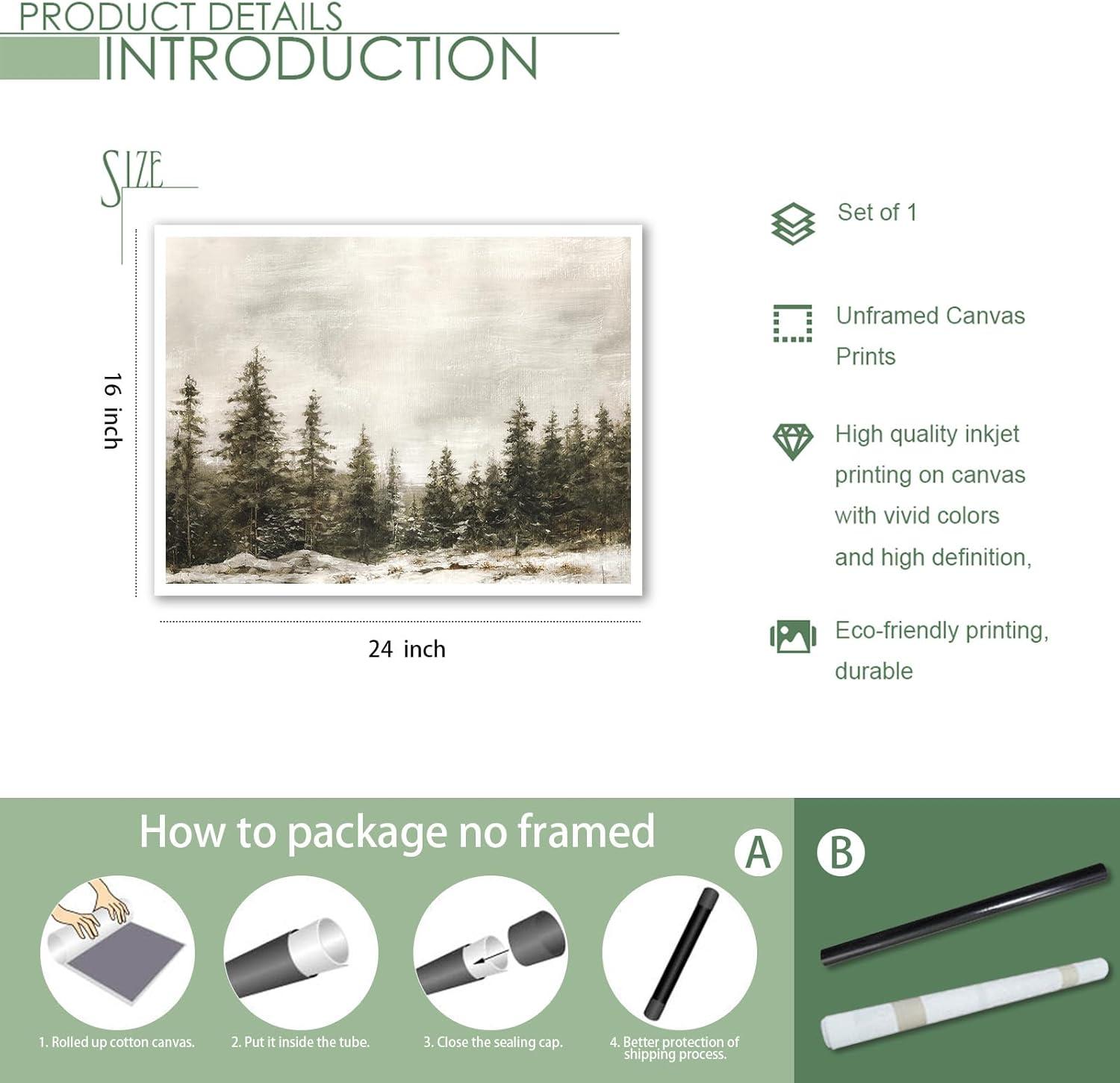 PRODUCT DETAILS
INTRODUCTION

SIZE

16 inch

24 inch

Set of 1

Unframed Canvas Prints

High quality inkjet printing on canvas with vivid colors and high definition,

Eco-friendly printing, durable

How to package no framed

A

B

1. Rolled up cotton canvas.

2. Put it inside the tube.

3. Close the sealing cap.

4. Better protection of shipping process.